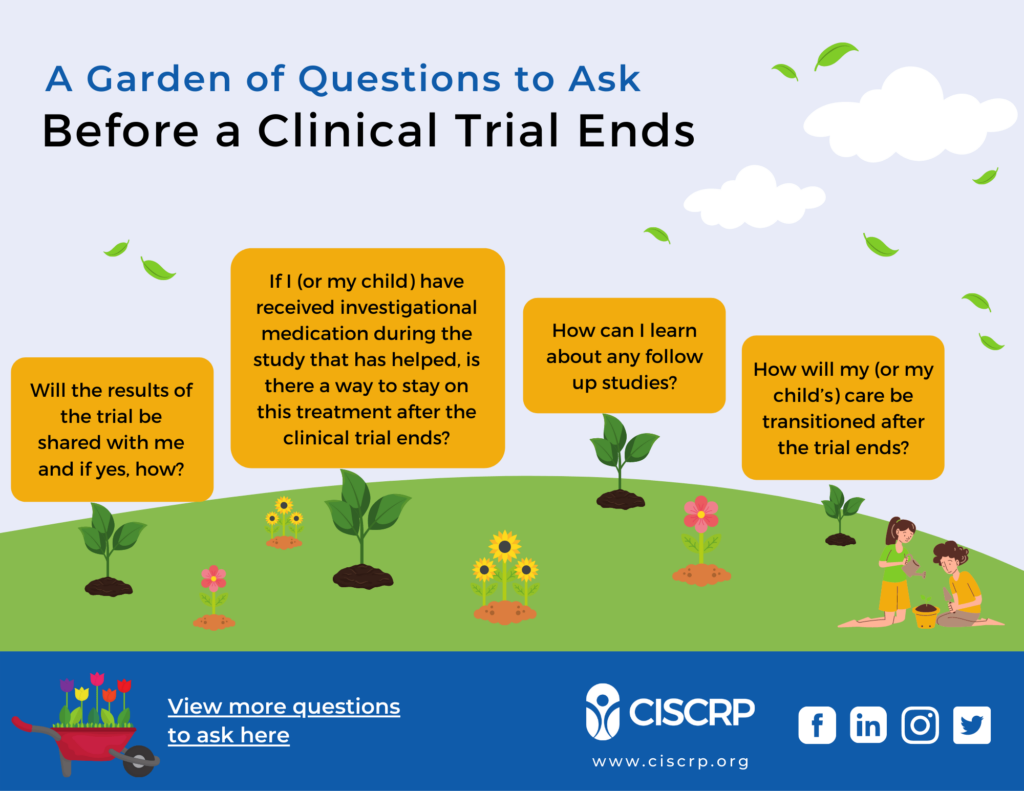 A Garden of Questions to Ask
Before a Clinical Trial Ends

Will the results of the trial be shared with me and if yes, how?

If I (or my child) have received investigational medication during the study that has helped, is there a way to stay on this treatment after the clinical trial ends?

How can I learn about any follow up studies?

How will my (or my child's) care be transitioned after the trial ends?

View more questions to ask here

CISCRP
www.ciscrp.org